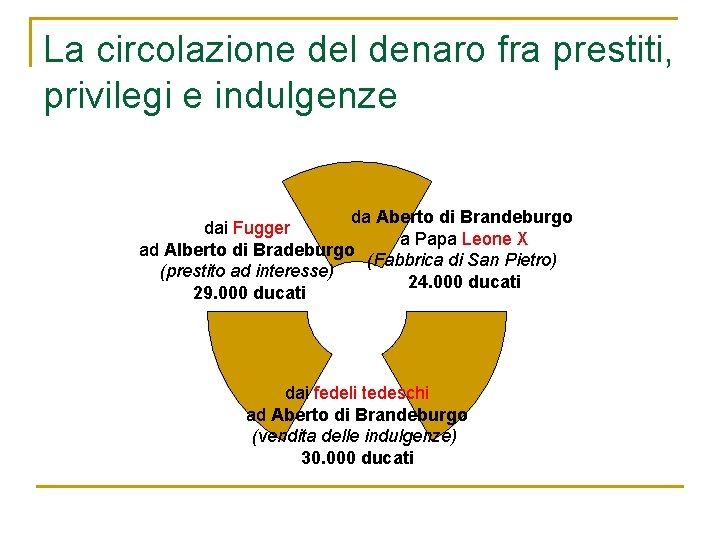 La circolazione del denaro fra prestiti, privilegi e indulgenze

dai Fugger
ad Alberto di Bradeburgo
(prestito ad interesse)
29.000 ducati

da Aberto di Brandeburgo
a Papa Leone X
(Fabbrica di San Pietro)
24.000 ducati

dai fedeli tedeschi
ad Aberto di Brandeburgo
(vendita delle indulgenze)
30.000 ducati